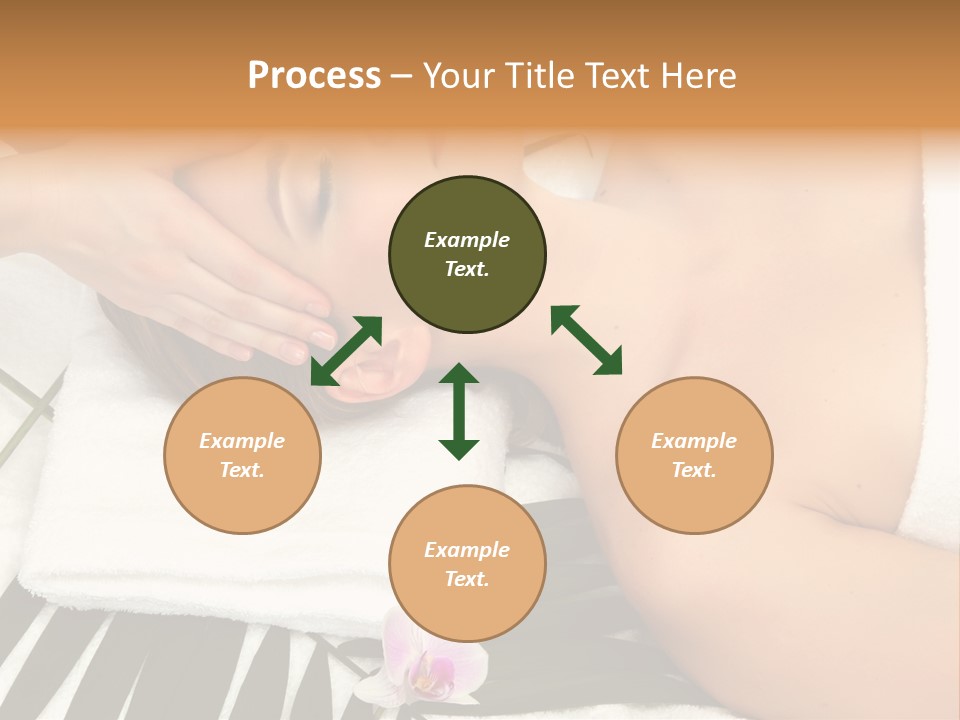 Process – Your Title Text Here

Example Text.

Example Text.

Example Text.

Example Text.